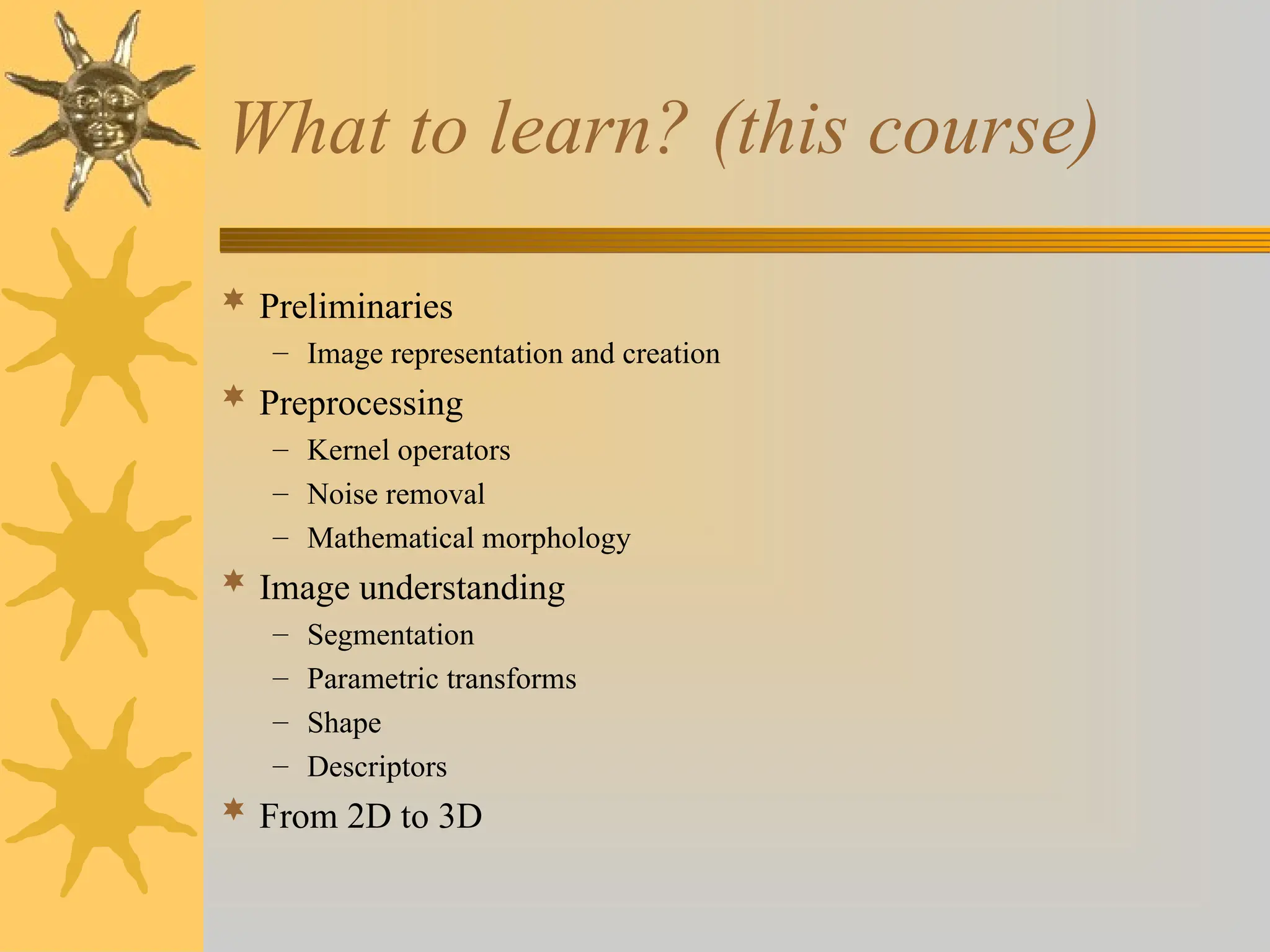 What to learn? (this course)

Preliminaries
– Image representation and creation

Preprocessing
– Kernel operators
– Noise removal
– Mathematical morphology

Image understanding
– Segmentation
– Parametric transforms
– Shape
– Descriptors

From 2D to 3D